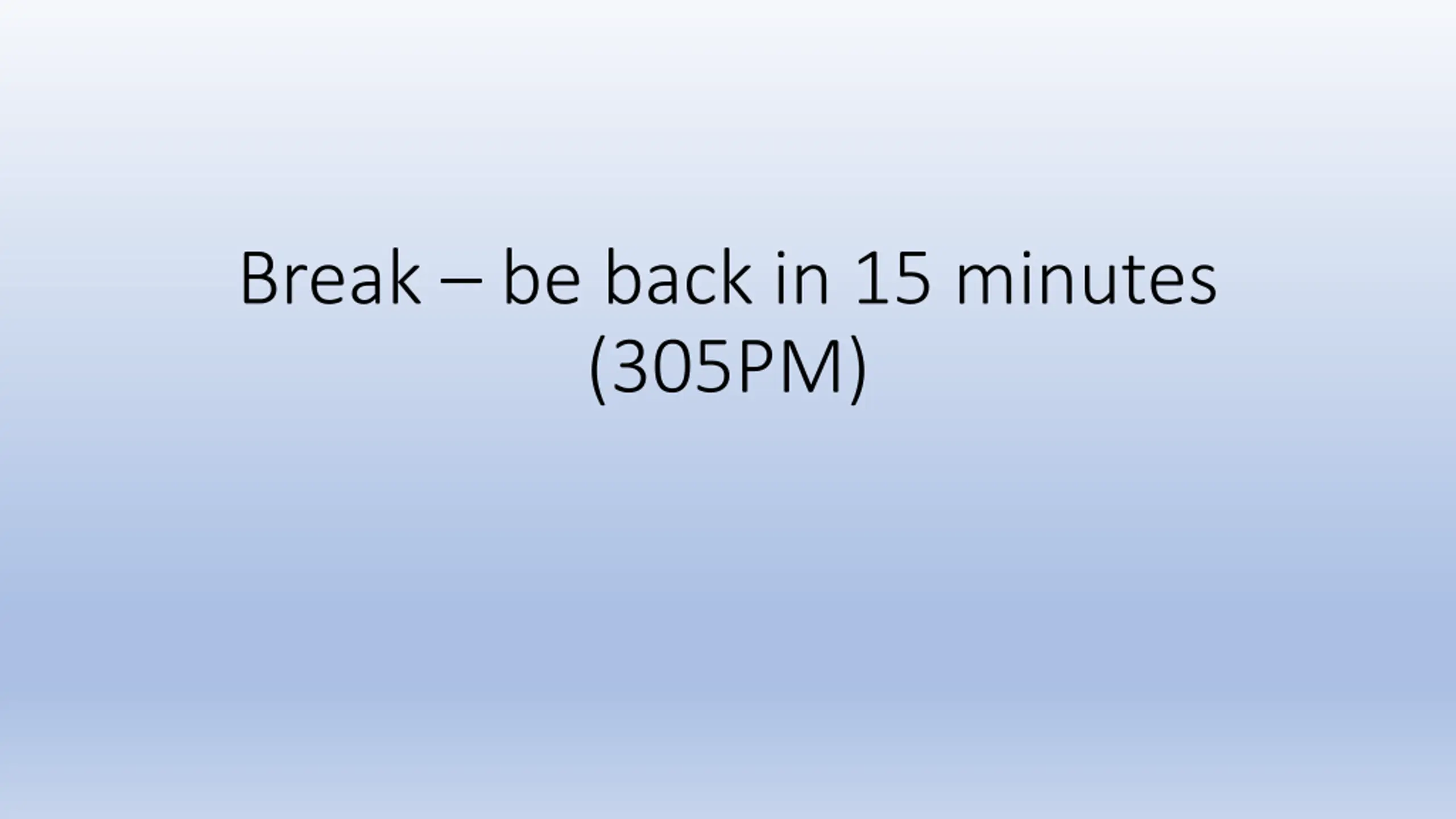 Break – be back in 15 minutes (305PM)